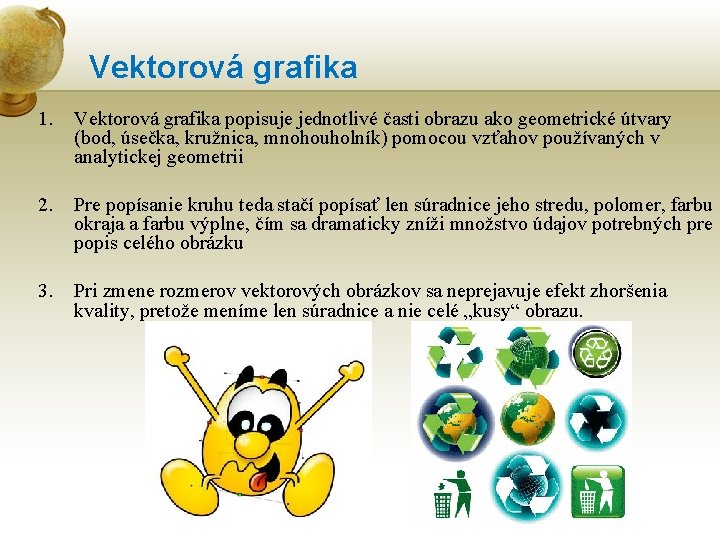 Vektorová grafika

1. Vektorová grafika popisuje jednotlivé časti obrazu ako geometrické útvary (bod, úsečka, kružnica, mnohouholník) pomocou vzťahov používaných v analytickej geometrii

2. Pre popísanie kruhu teda stačí popísať len súradnice jeho stredu, polomer, farbu okraja a farbu výplne, čím sa dramaticky zníži množstvo údajov potrebných pre popis celého obrázku

3. Pri zmene rozmerov vektorových obrázkov sa neprejavuje efekt zhoršenia kvality, pretože meníme len súradnice a nie celé „kusy“ obrazu.